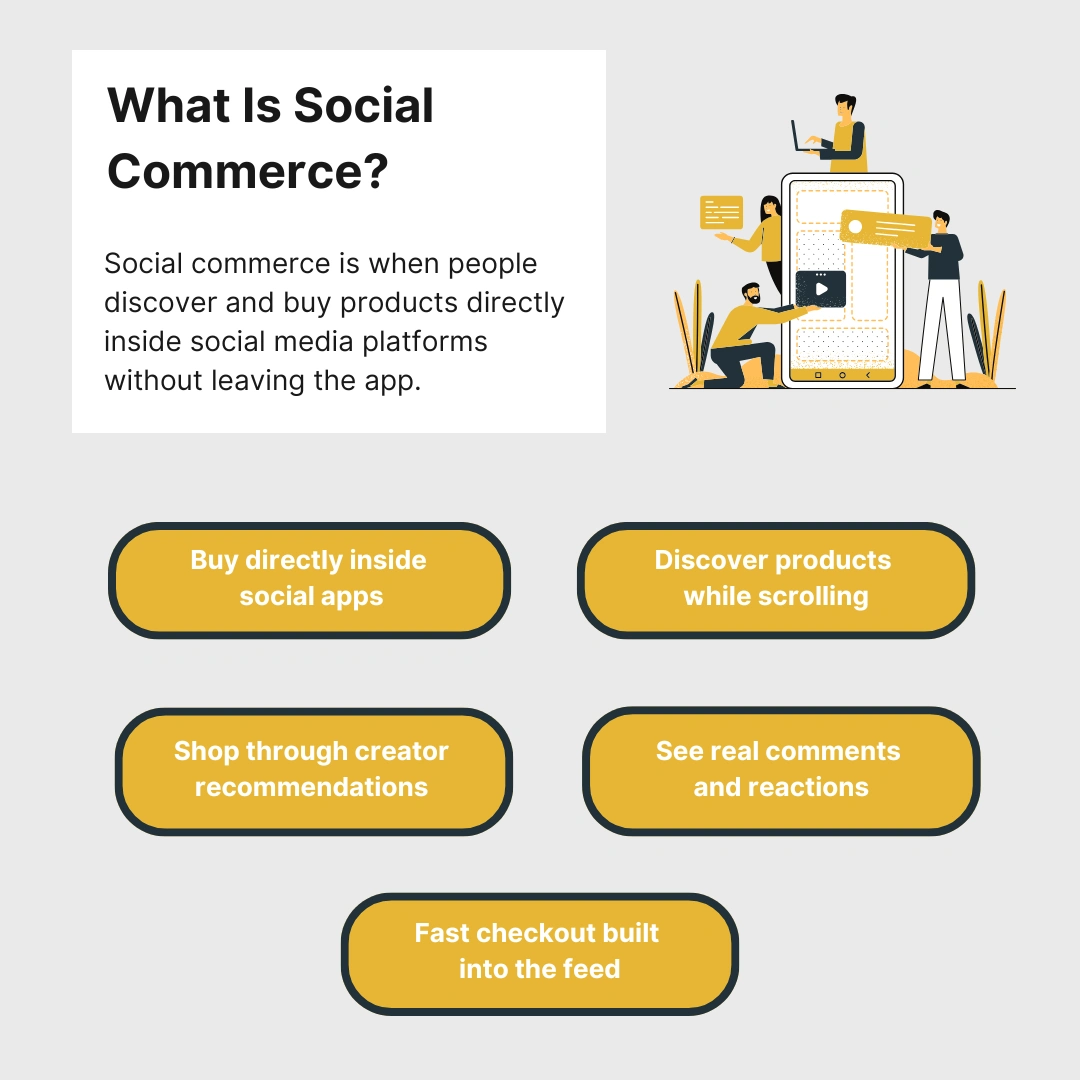 What Is Social Commerce?

Social commerce is when people discover and buy products directly inside social media platforms without leaving the app.

Buy directly inside social apps

Discover products while scrolling

Shop through creator recommendations

See real comments and reactions

Fast checkout built into the feed